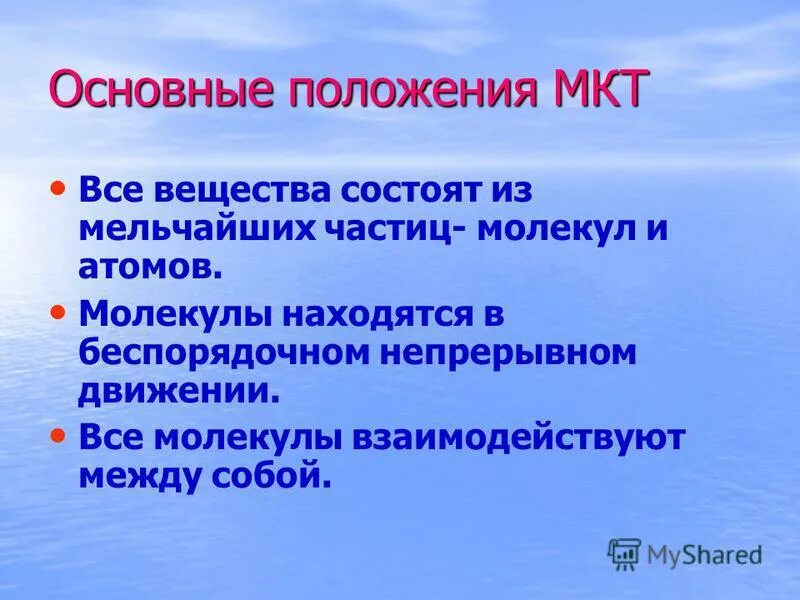 Основные положения МКТ

• Все вещества состоят из мельчайших частиц- молекул и атомов.
• Молекулы находятся в беспорядочном непрерывном движении.
• Все молекулы взаимодействуют между собой.

MyShared